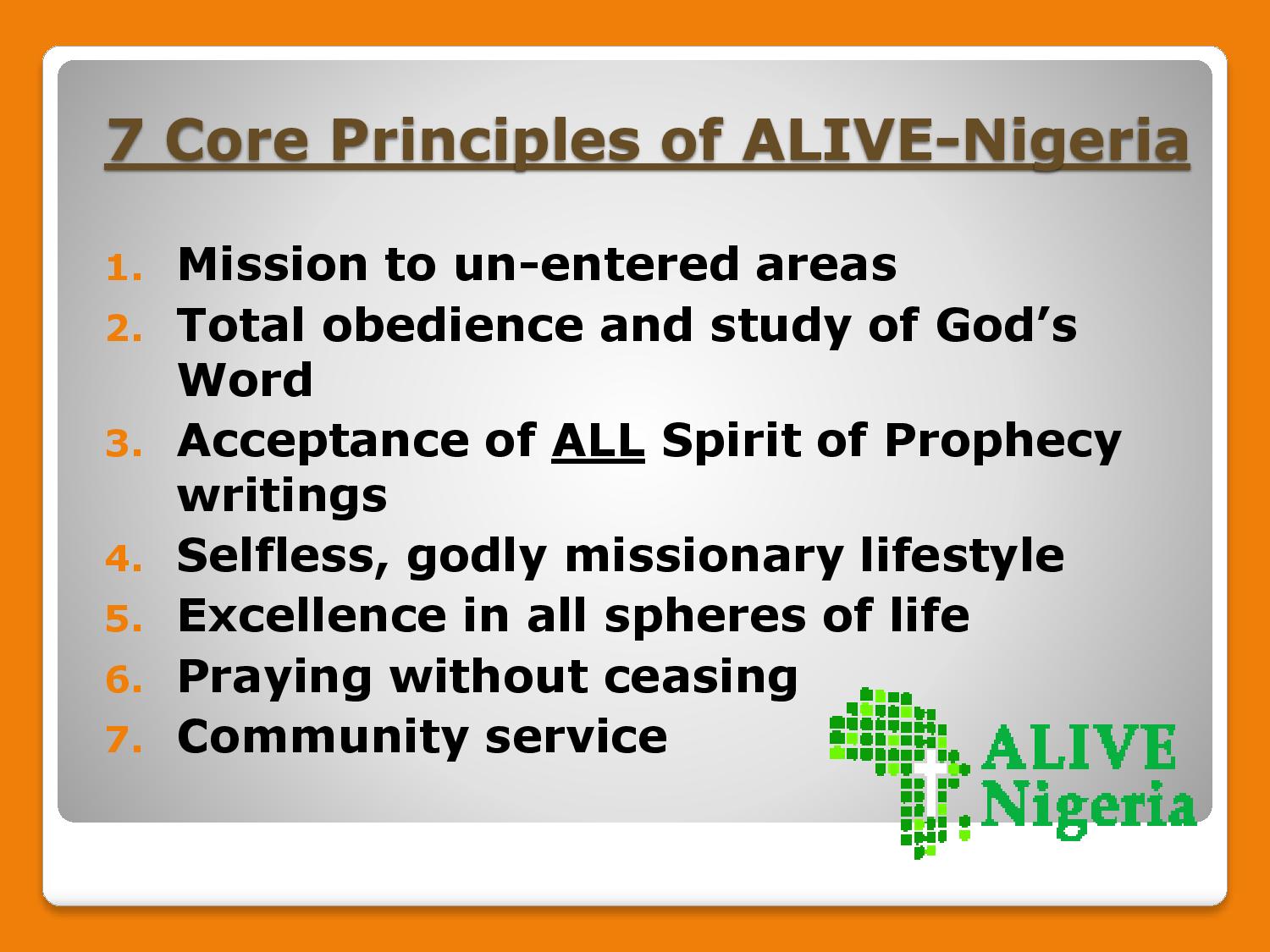 7 Core Principles of ALIVE-Nigeria

1. Mission to un-entered areas
2. Total obedience and study of God’s Word
3. Acceptance of ALL Spirit of Prophecy writings
4. Selfless, godly missionary lifestyle
5. Excellence in all spheres of life
6. Praying without ceasing
7. Community service

ALIVE Nigeria